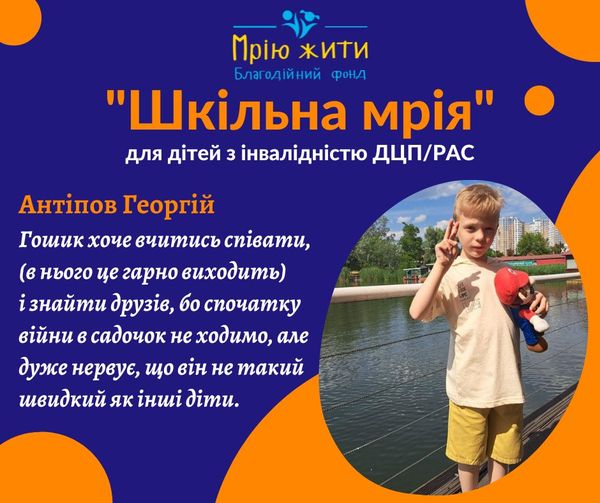 Мрію жити
Благодійний фонд

"Шкільна мрія"
для дітей з інвалідністю ДЦП/РАС

Антіпов Георгій

Гошик хоче вчитись співати, (в нього це гарно виходить) і знайти друзів, бо спочатку війни в садочок не ходимо, але дуже нервує, що він не такий швидкий як інші діти.